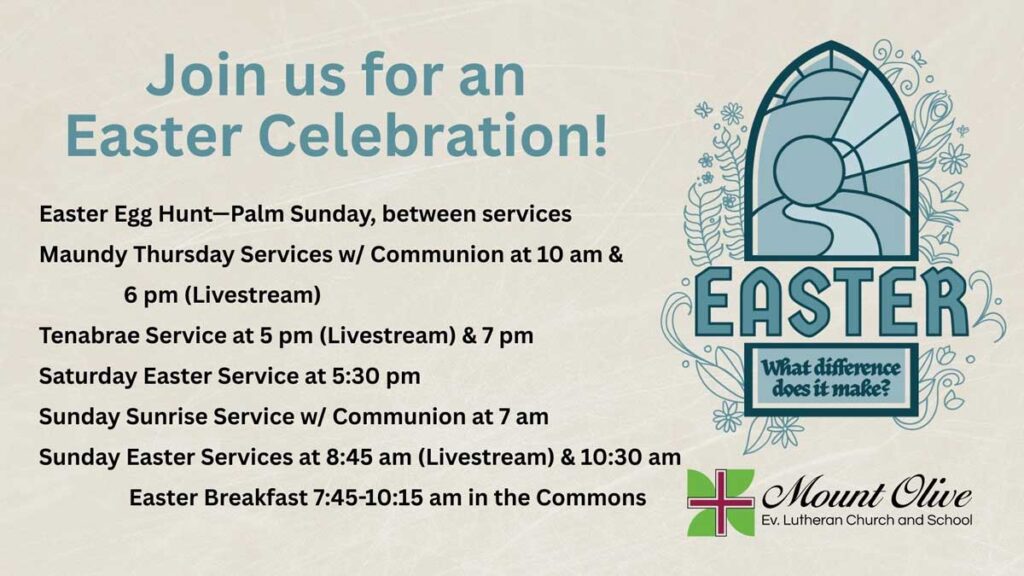 Join us for an Easter Celebration!

Easter Egg Hunt—Palm Sunday, between services

Maundy Thursday Services w/ Communion at 10 am & 6 pm (Livestream)

Tenabrae Service at 5 pm (Livestream) & 7 pm

Saturday Easter Service at 5:30 pm

Sunday Sunrise Service w/ Communion at 7 am

Sunday Easter Services at 8:45 am (Livestream) & 10:30 am

Easter Breakfast 7:45-10:15 am in the Commons

EASTER

What difference does it make?

Mount Olive

Ev. Lutheran Church and School